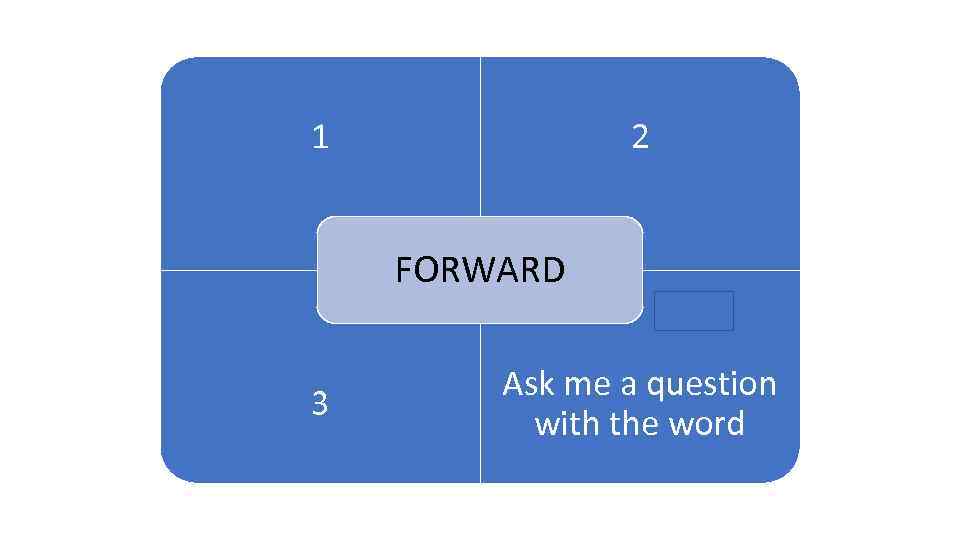 1

2

FORWARD

3

Ask me a question with the word